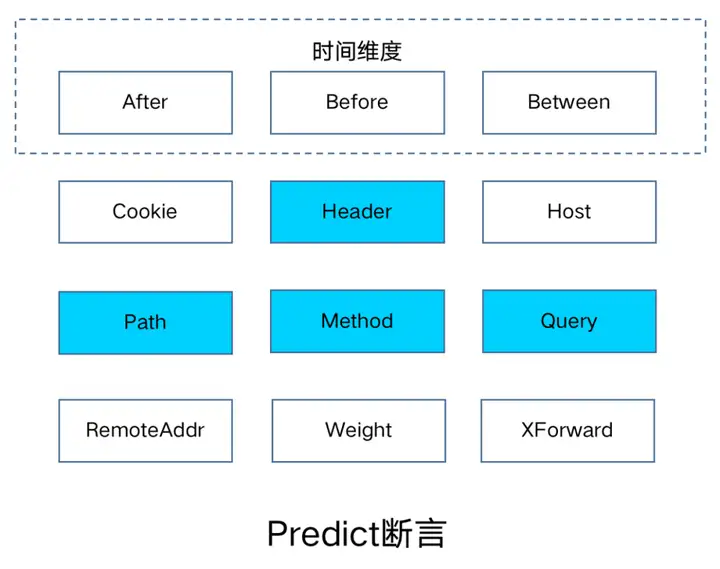 时间维度

After

Before

Between

Cookie

Header

Host

Path

Method

Query

RemoteAddr

Weight

XForward

Predict断言